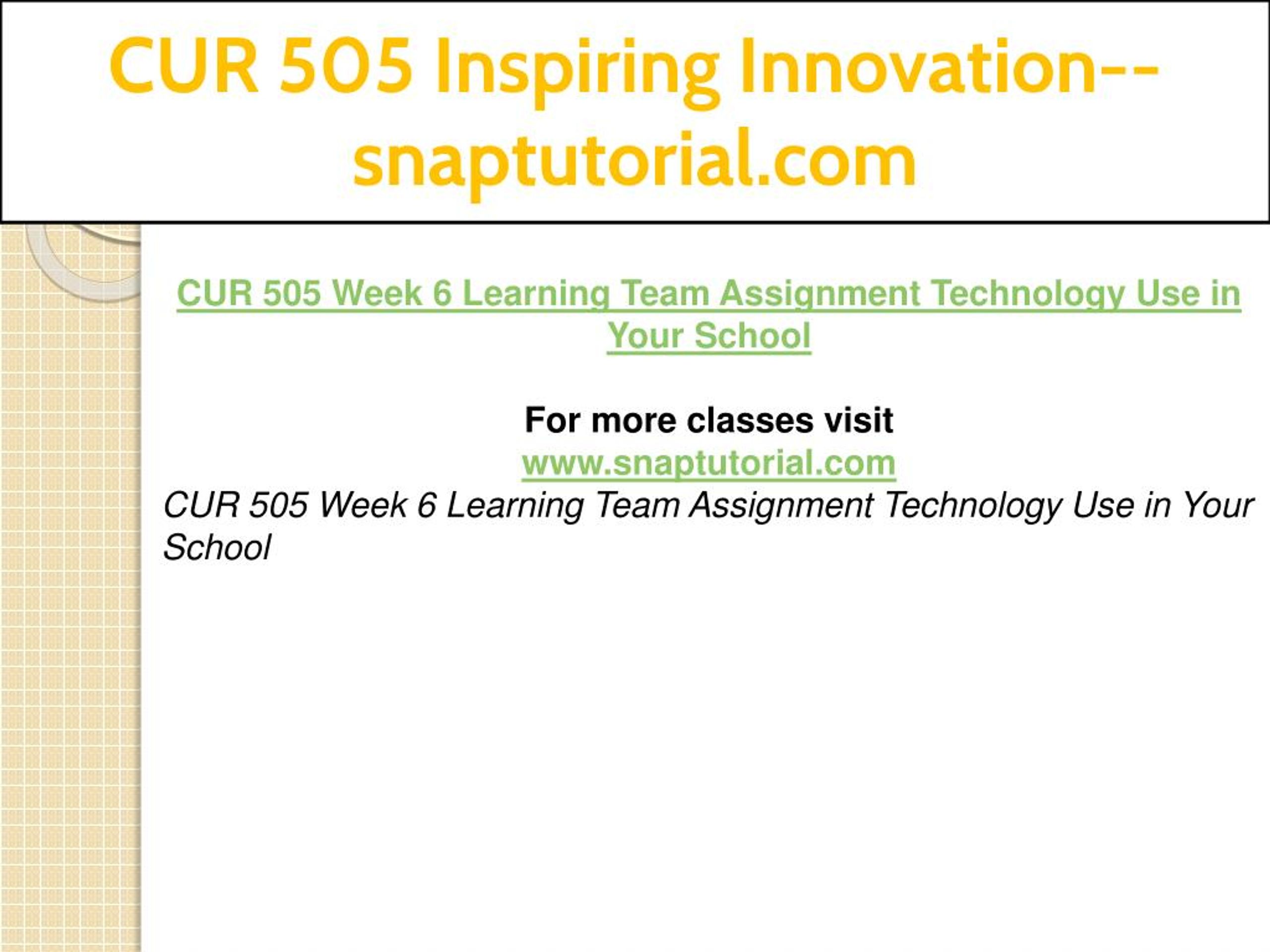 CUR 505 Inspiring Innovation--snaptutorial.com

CUR 505 Week 6 Learning Team Assignment Technology Use in Your School

For more classes visit
www.snaptutorial.com
CUR 505 Week 6 Learning Team Assignment Technology Use in Your School